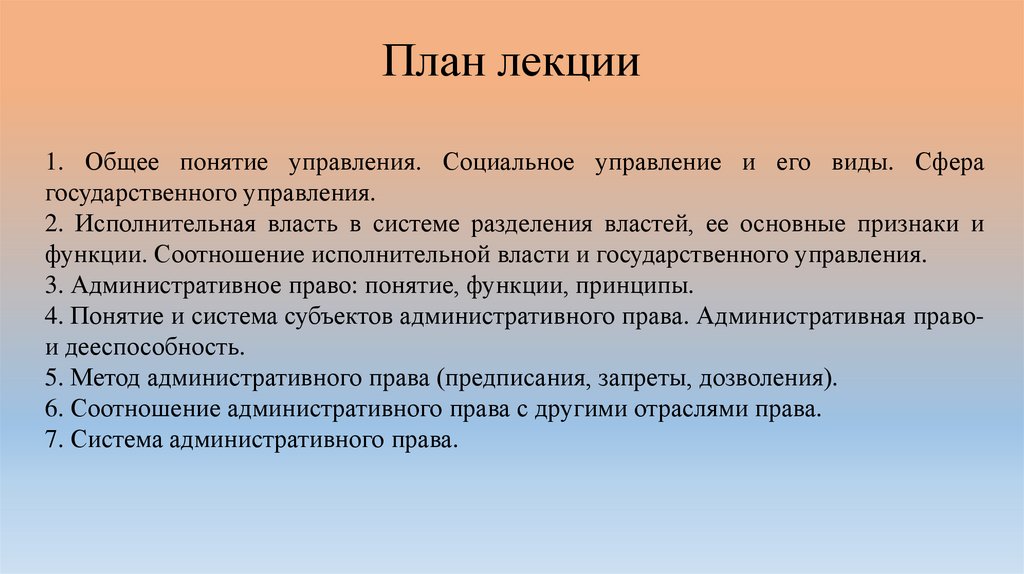 План лекции

1. Общее понятие управления. Социальное управление и его виды. Сфера государственного управления.
2. Исполнительная власть в системе разделения властей, ее основные признаки и функции. Соотношение исполнительной власти и государственного управления.
3. Административное право: понятие, функции, принципы.
4. Понятие и система субъектов административного права. Административная право- и дееспособность.
5. Метод административного права (предписания, запреты, дозволения).
6. Соотношение административного права с другими отраслями права.
7. Система административного права.